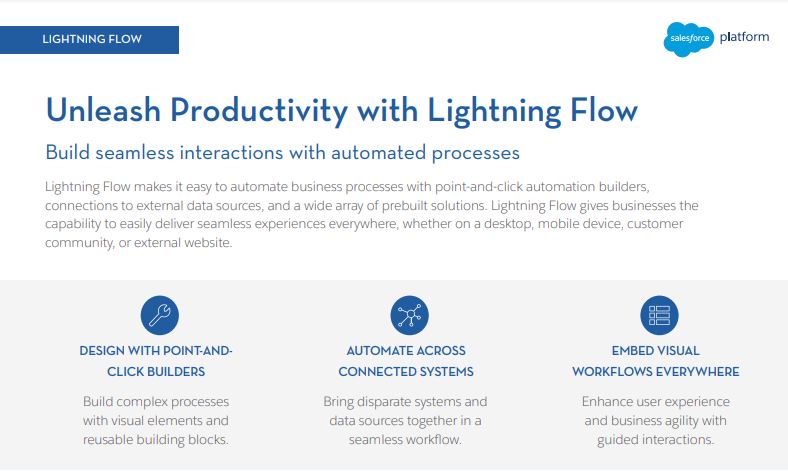 LIGHTNING FLOW

salesforce platform

Unleash Productivity with Lightning Flow

Build seamless interactions with automated processes

Lightning Flow makes it easy to automate business processes with point-and-click automation builders, connections to external data sources, and a wide array of prebuilt solutions. Lightning Flow gives businesses the capability to easily deliver seamless experiences everywhere, whether on a desktop, mobile device, customer community, or external website.

DESIGN WITH POINT-AND-CLICK BUILDERS

Build complex processes with visual elements and reusable building blocks.

AUTOMATE ACROSS CONNECTED SYSTEMS

Bring disparate systems and data sources together in a seamless workflow.

EMBED VISUAL WORKFLOWS EVERYWHERE

Enhance user experience and business agility with guided interactions.